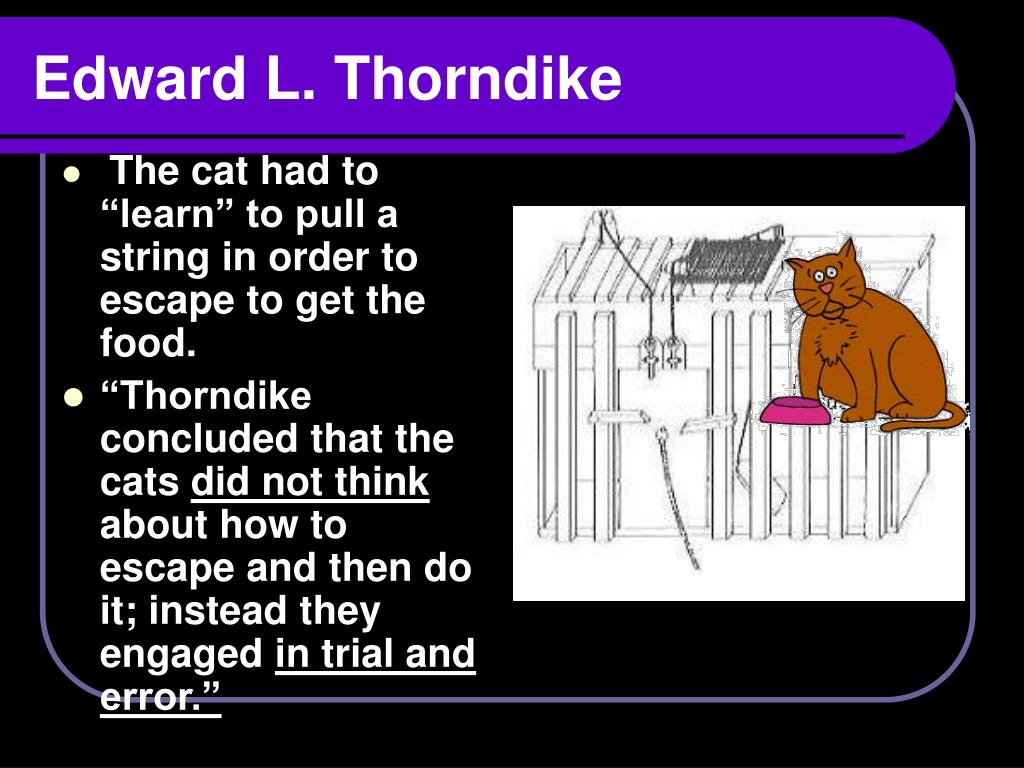 Edward L. Thorndike

- The cat had to “learn” to pull a string in order to escape to get the food.
- “Thorndike concluded that the cats did not think about how to escape and then do it; instead they engaged in trial and error.”